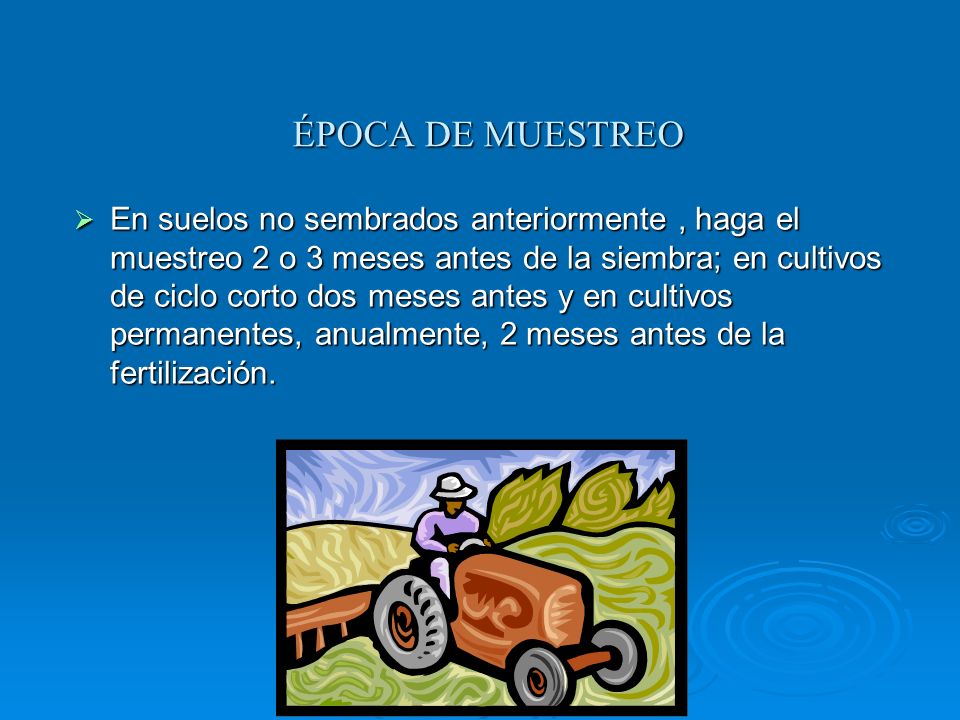 ÉPOCA DE MUESTREO

➢ En suelos no sembrados anteriormente , haga el muestreo 2 o 3 meses antes de la siembra; en cultivos de ciclo corto dos meses antes y en cultivos permanentes, anualmente, 2 meses antes de la fertilización.